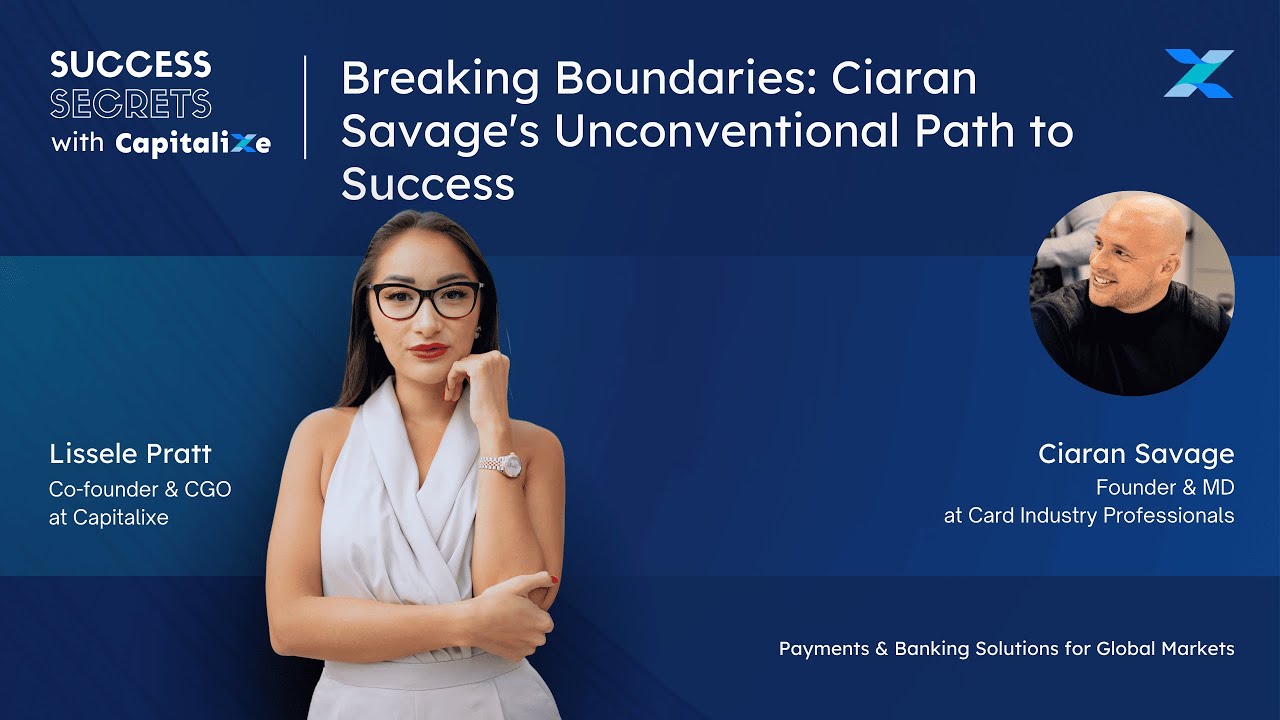 SUCCESS SECRETS with Capitalixe

Breaking Boundaries: Ciaran Savage's Unconventional Path to Success

Lissele Pratt
Co-founder & CGO at Capitalixe

Ciaran Savage
Founder & MD at Card Industry Professionals

Payments & Banking Solutions for Global Markets